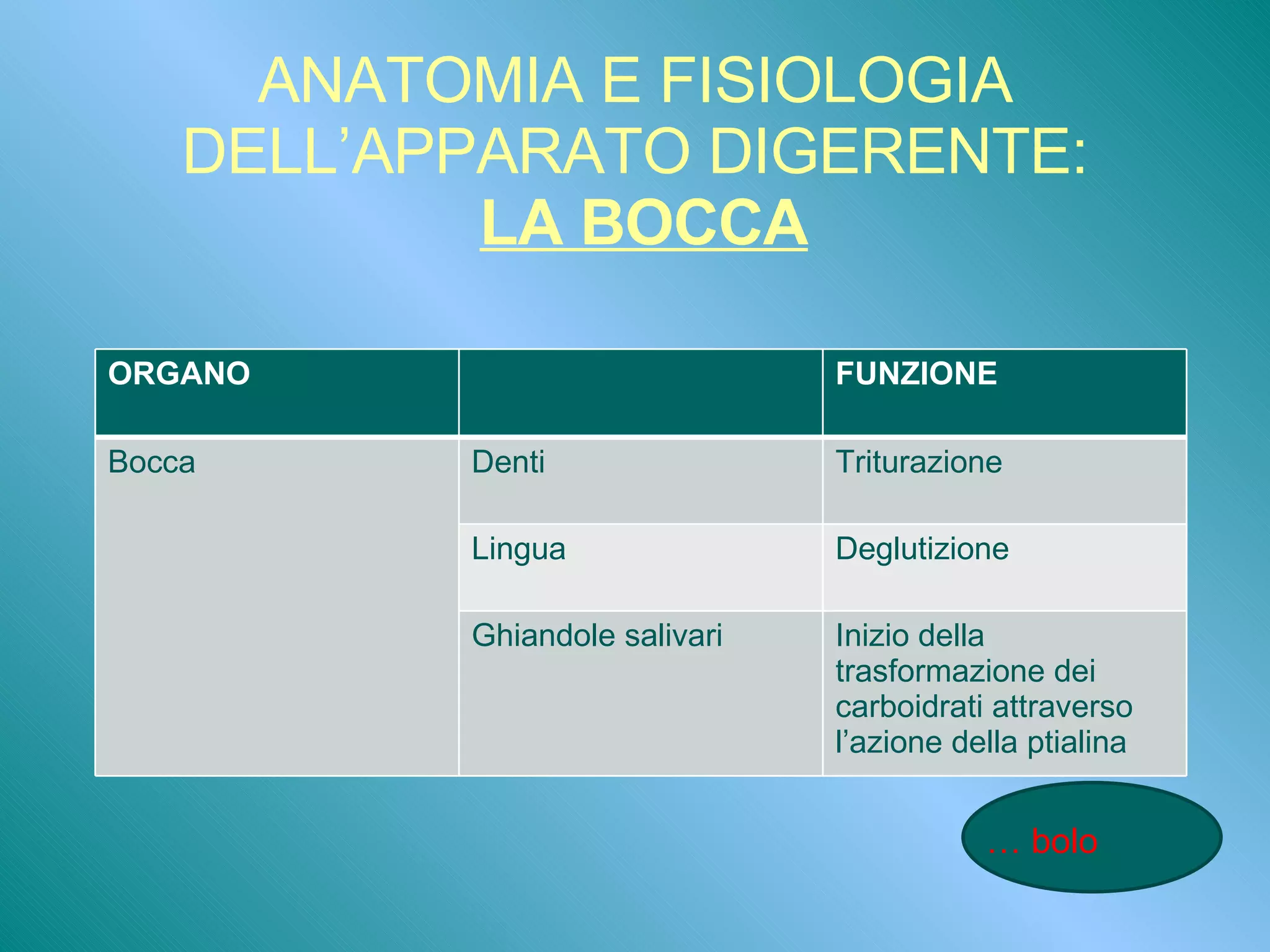 ANATOMIA E FISIOLOGIA DELL’APPARATO DIGERENTE:
LA BOCCA

| ORGANO | | FUNZIONE |
|---|---|---|
| Bocca | Denti | Triturazione |
| | Lingua | Deglutizione |
| | Ghiandole salivari | Inizio della trasformazione dei carboidrati attraverso l’azione della ptialina |

… bolo